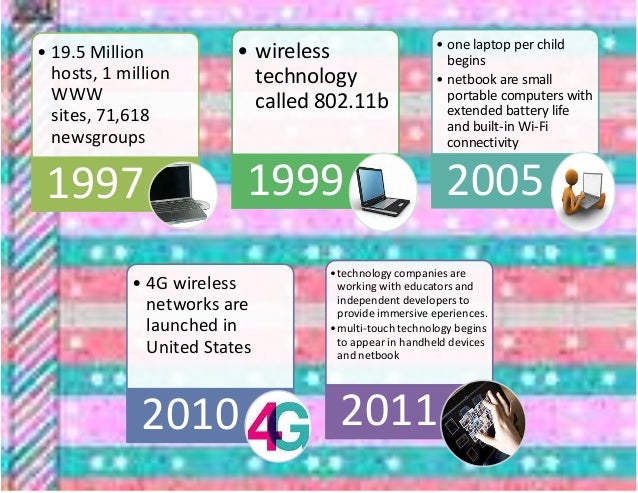 • 19.5 Million hosts, 1 million WWW sites, 71,618 newsgroups

1997

• wireless technology called 802.11b

1999

• one laptop per child begins
• netbook are small portable computers with extended battery life and built-in Wi-Fi connectivity

2005

• 4G wireless networks are launched in United States

2010

4G

• technology companies are working with educators and independent developers to provide immersive eperiences.
• multi-touch technology begins to appear in handheld devices and netbook

2011